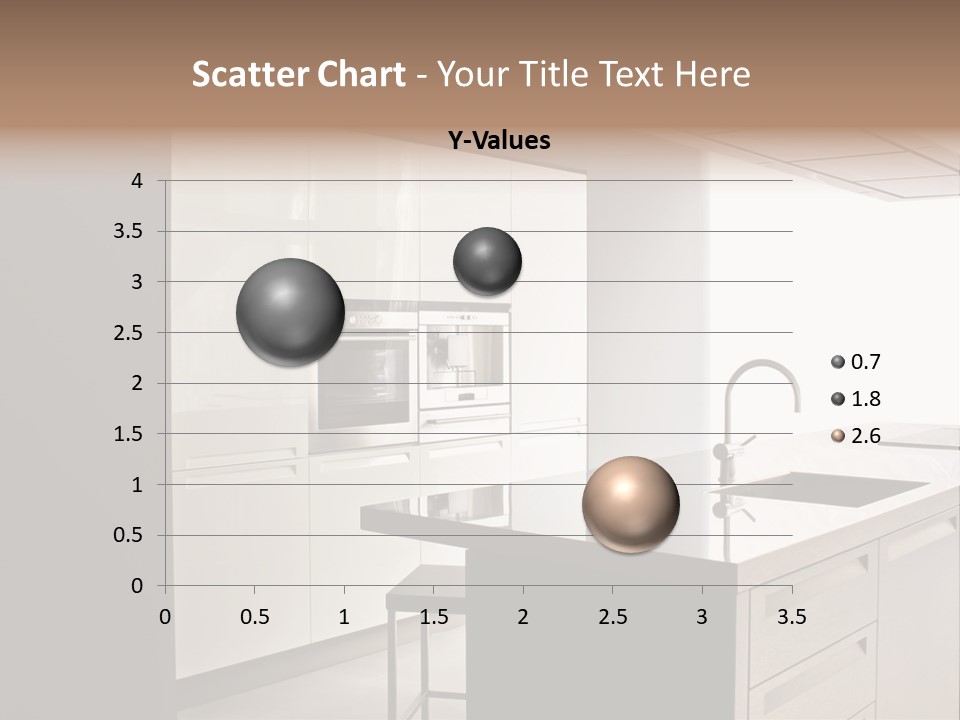 Scatter Chart - Your Title Text Here

Y-Values

4
3.5
3
2.5
2
1.5
1
0.5
0

0 0.5 1 1.5 2 2.5 3 3.5

0.7
1.8
2.6